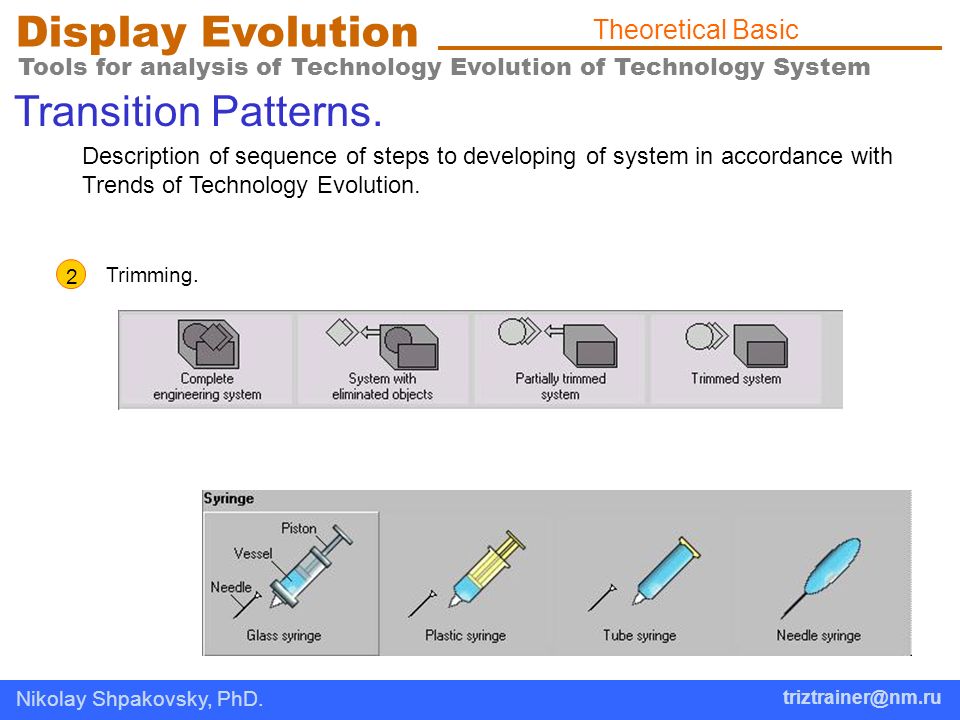 Display Evolution

Theoretical Basic

Tools for analysis of Technology Evolution of Technology System

Transition Patterns.

Description of sequence of steps to developing of system in accordance with Trends of Technology Evolution.

2 Trimming.

Complete engineering system

System with eliminated objects

Partially trimmed system

Trimmed system

Syringe

Piston

Vessel

Needle

Glass syringe

Plastic syringe

Tube syringe

Needle syringe

Nikolay Shpakovsky, PhD.

triztrainer@nm.ru